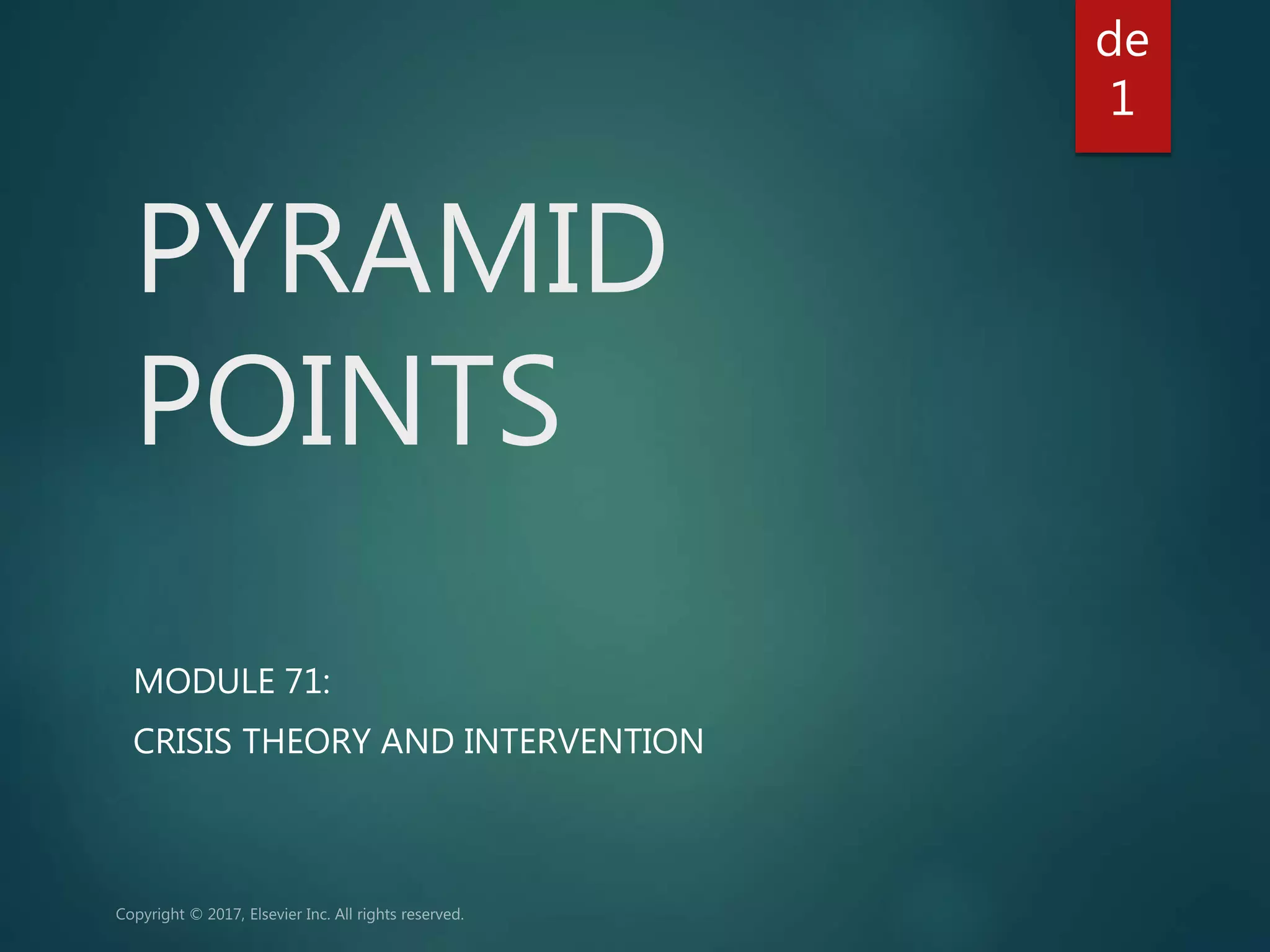 de
1

PYRAMID POINTS

MODULE 71:

CRISIS THEORY AND INTERVENTION

Copyright © 2017, Elsevier Inc. All rights reserved.